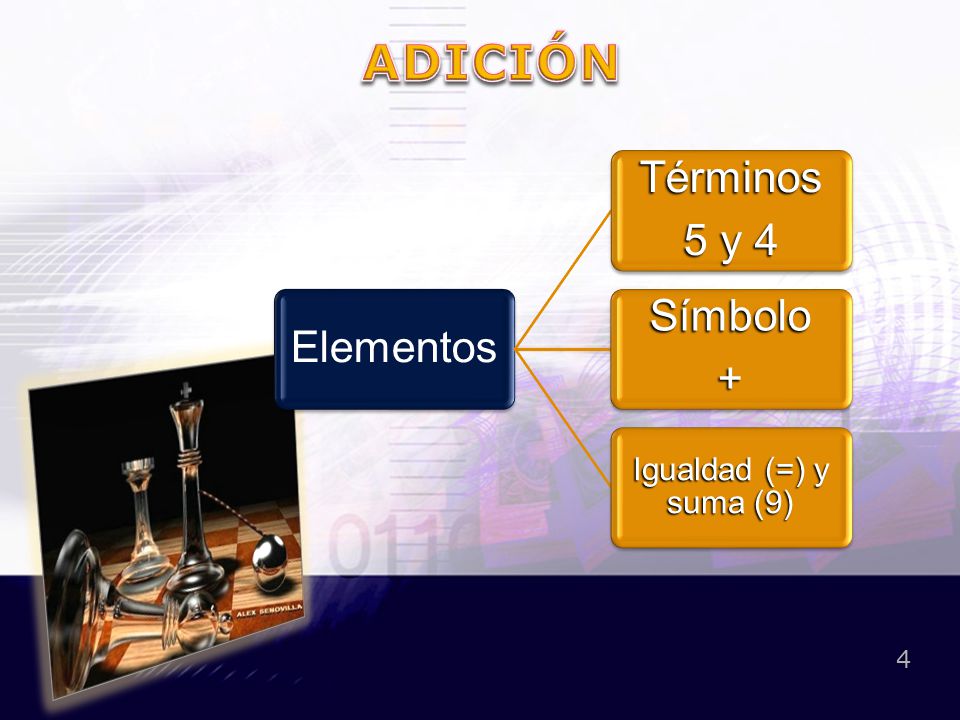 ADICIÓN

Elementos

Términos
5 y 4

Símbolo
+

Igualdad (=) y suma (9)

ALEX SENOVILLA

4